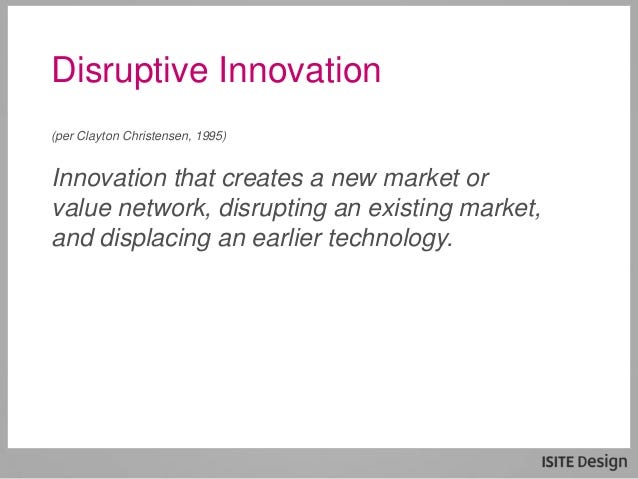 Disruptive Innovation

(per Clayton Christensen, 1995)

Innovation that creates a new market or value network, disrupting an existing market, and displacing an earlier technology.

ISITE Design